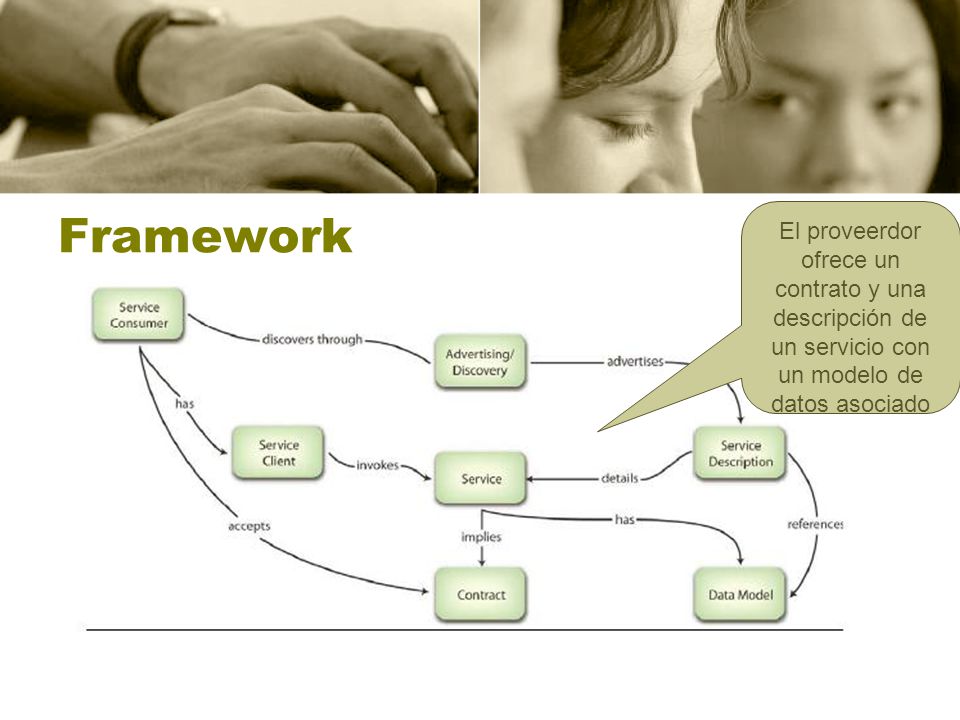 Framework

El proveerdor ofrece un contrato y una descripción de un servicio con un modelo de datos asociado

Service Consumer

discovers through

Advertising/ Discovery

advertises

has

Service Client

invokes

Service

details

Service Description

accepts

implies

has

references

Contract

Data Model